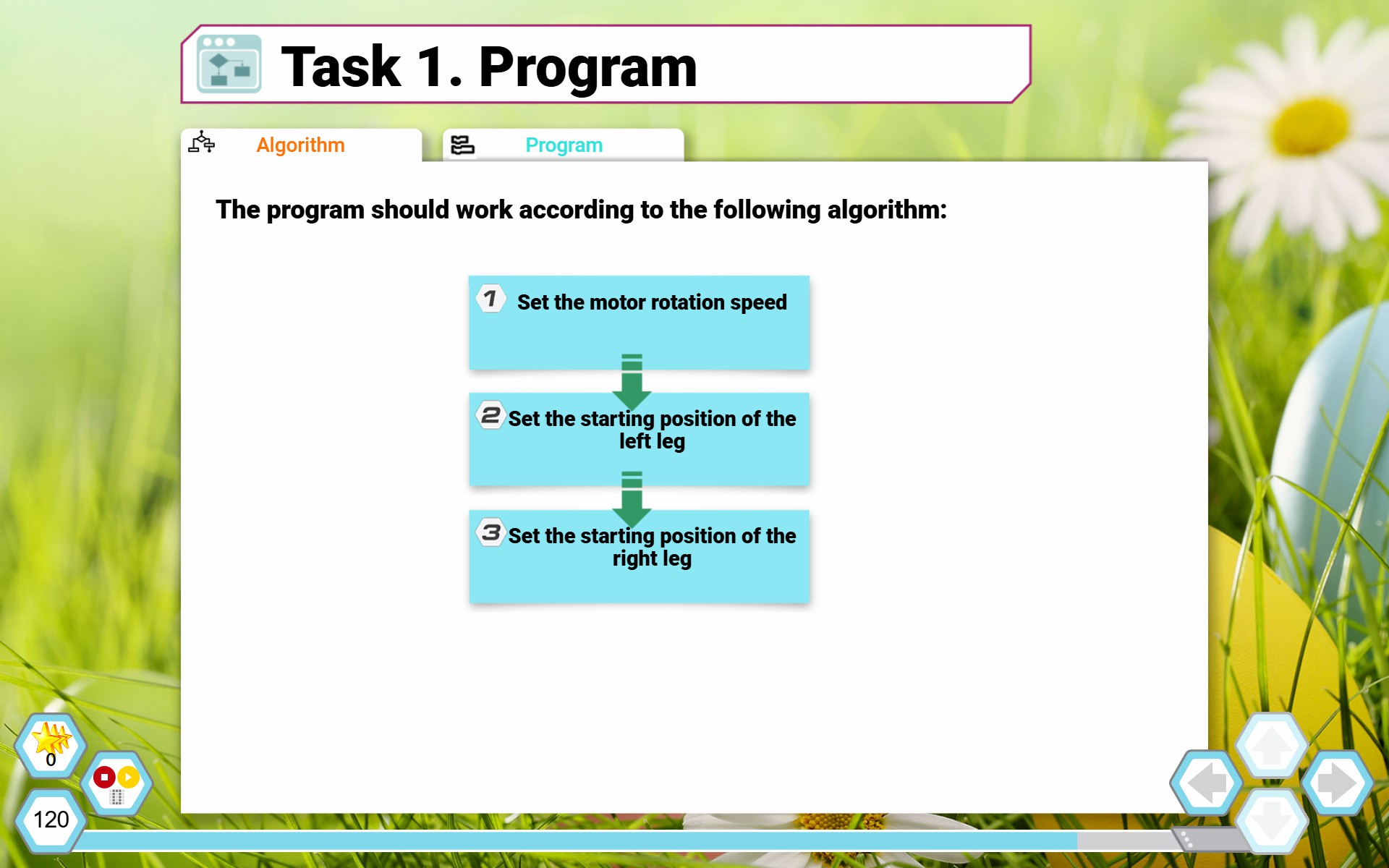 Task 1. Program

Algorithm

Program

The program should work according to the following algorithm:

1 Set the motor rotation speed

2 Set the starting position of the left leg

3 Set the starting position of the right leg

0

120